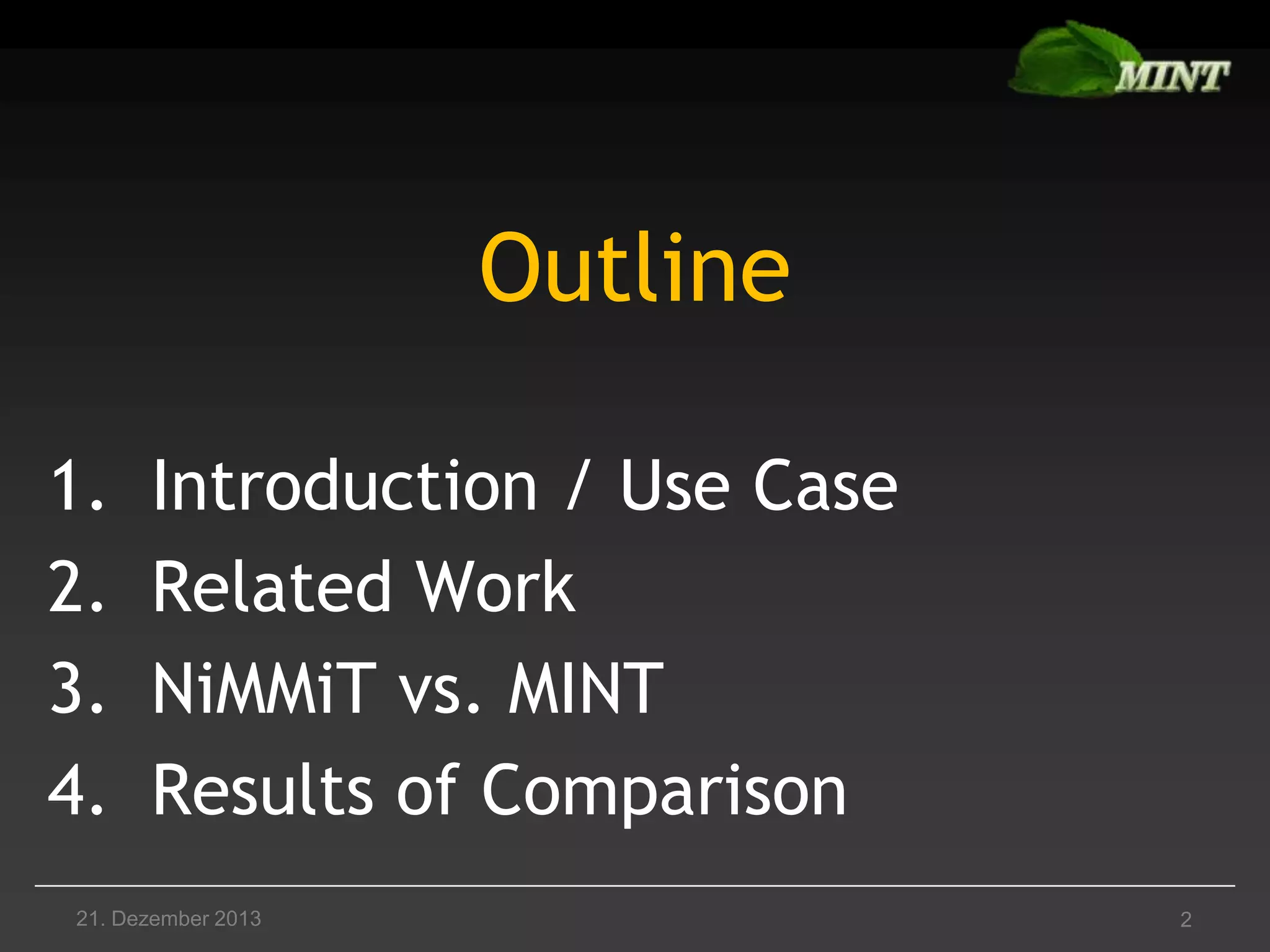 MINT

Outline

1. Introduction / Use Case
2. Related Work
3. NiMMiT vs. MINT
4. Results of Comparison

21. Dezember 2013

2